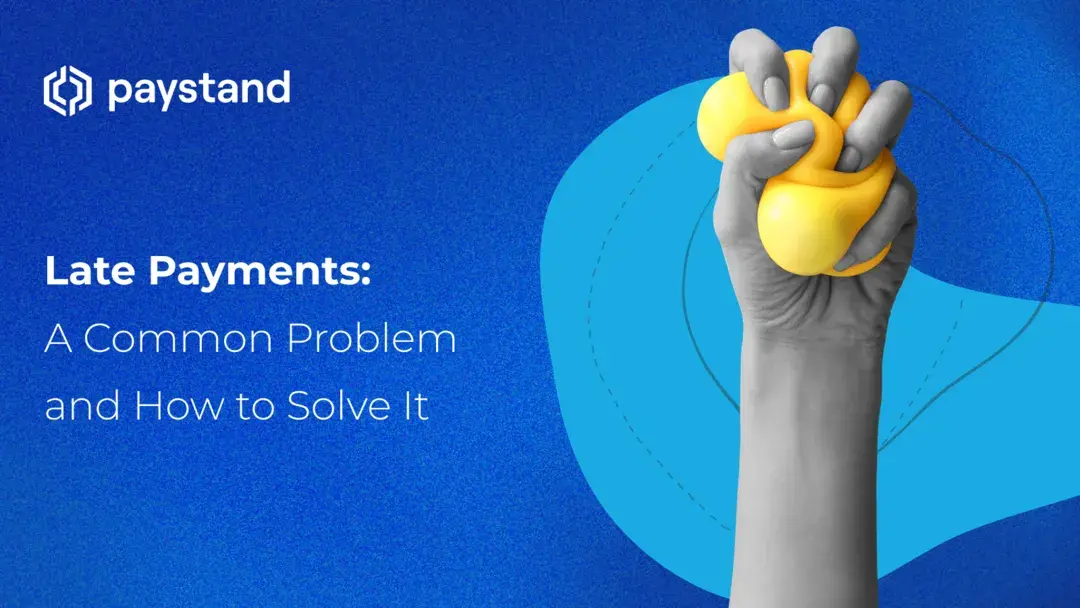 paystand

Late Payments:
A Common Problem and How to Solve It